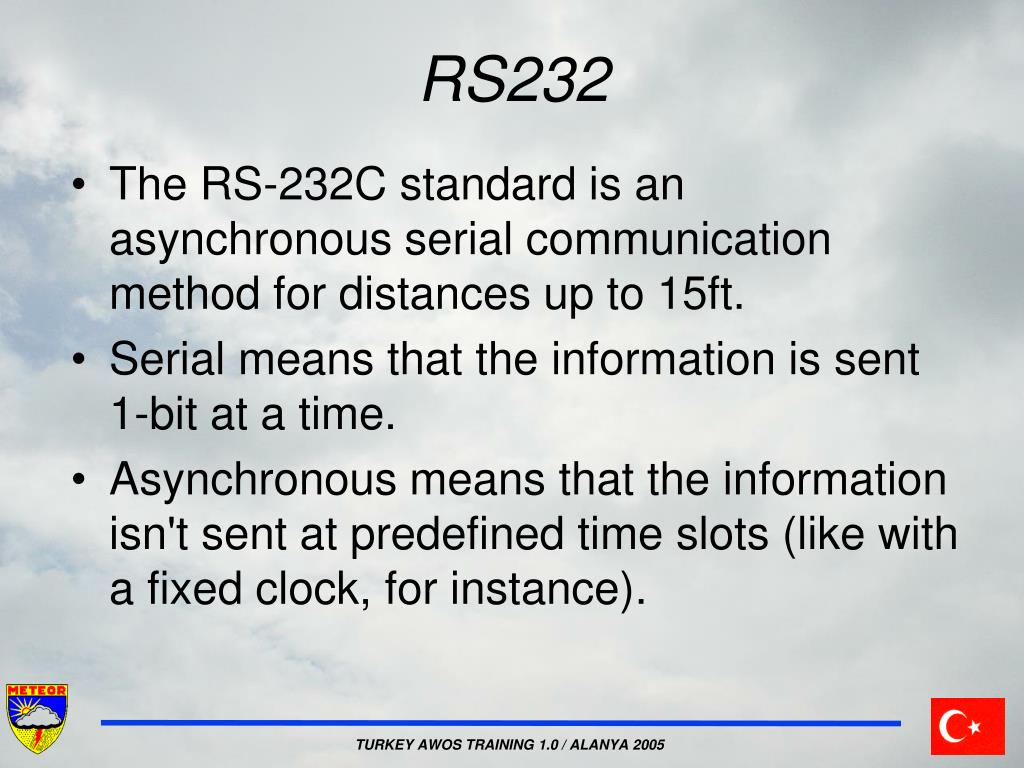 RS232

• The RS-232C standard is an asynchronous serial communication method for distances up to 15ft.
• Serial means that the information is sent 1-bit at a time.
• Asynchronous means that the information isn't sent at predefined time slots (like with a fixed clock, for instance).

METEOR

TURKEY AWOS TRAINING 1.0 / ALANYA 2005